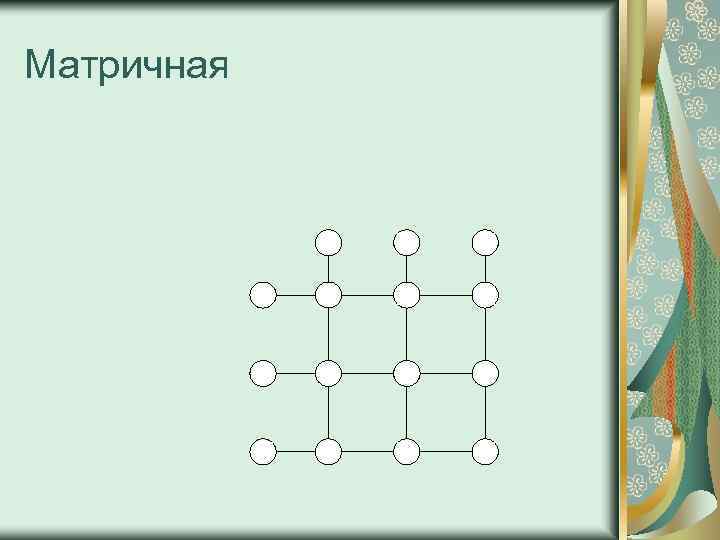 Матричная